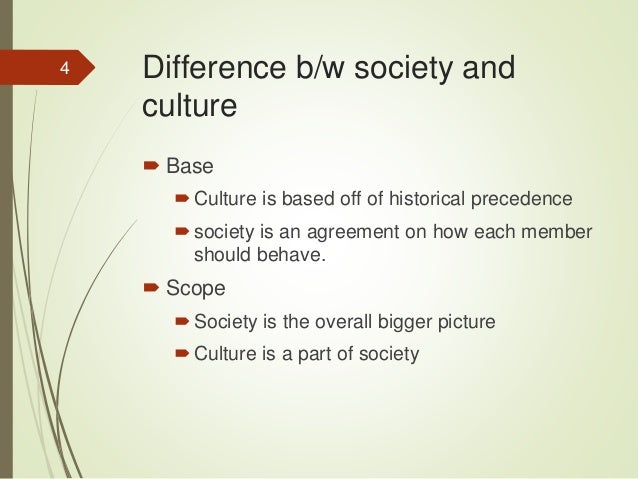 4

Difference b/w society and culture

Base

Culture is based off of historical precedence

society is an agreement on how each member should behave.

Scope

Society is the overall bigger picture

Culture is a part of society